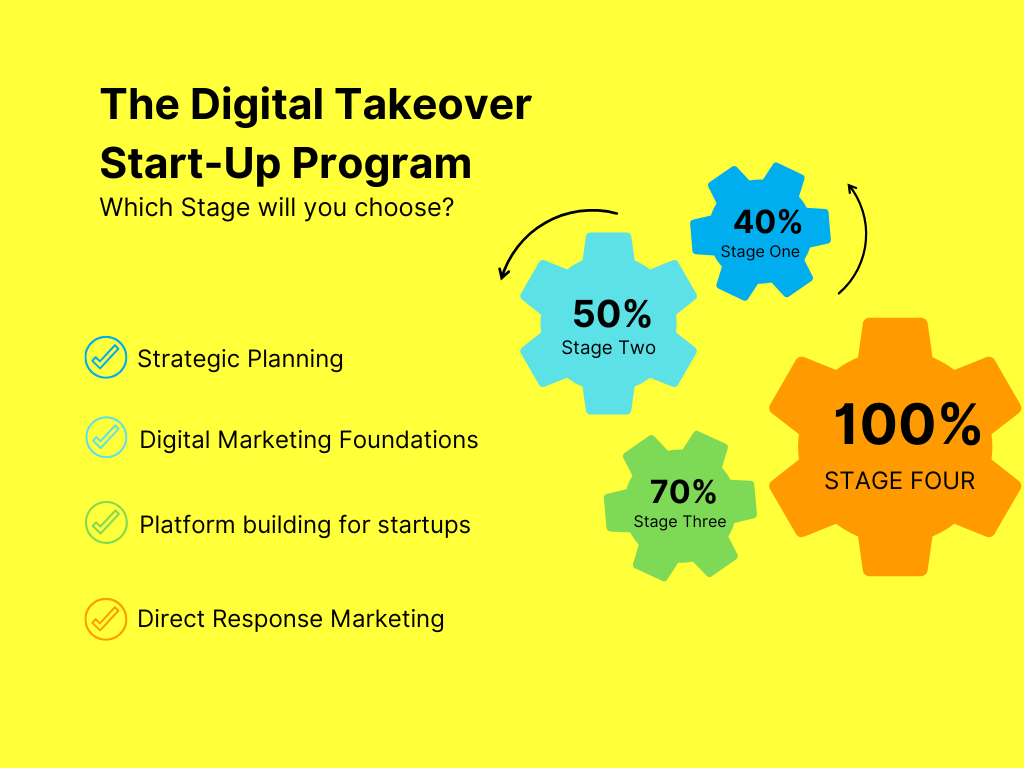 The Digital Takeover Start-Up Program

Which Stage will you choose?

Strategic Planning

Digital Marketing Foundations

Platform building for startups

Direct Response Marketing

40%
Stage One

50%
Stage Two

70%
Stage Three

100%
STAGE FOUR